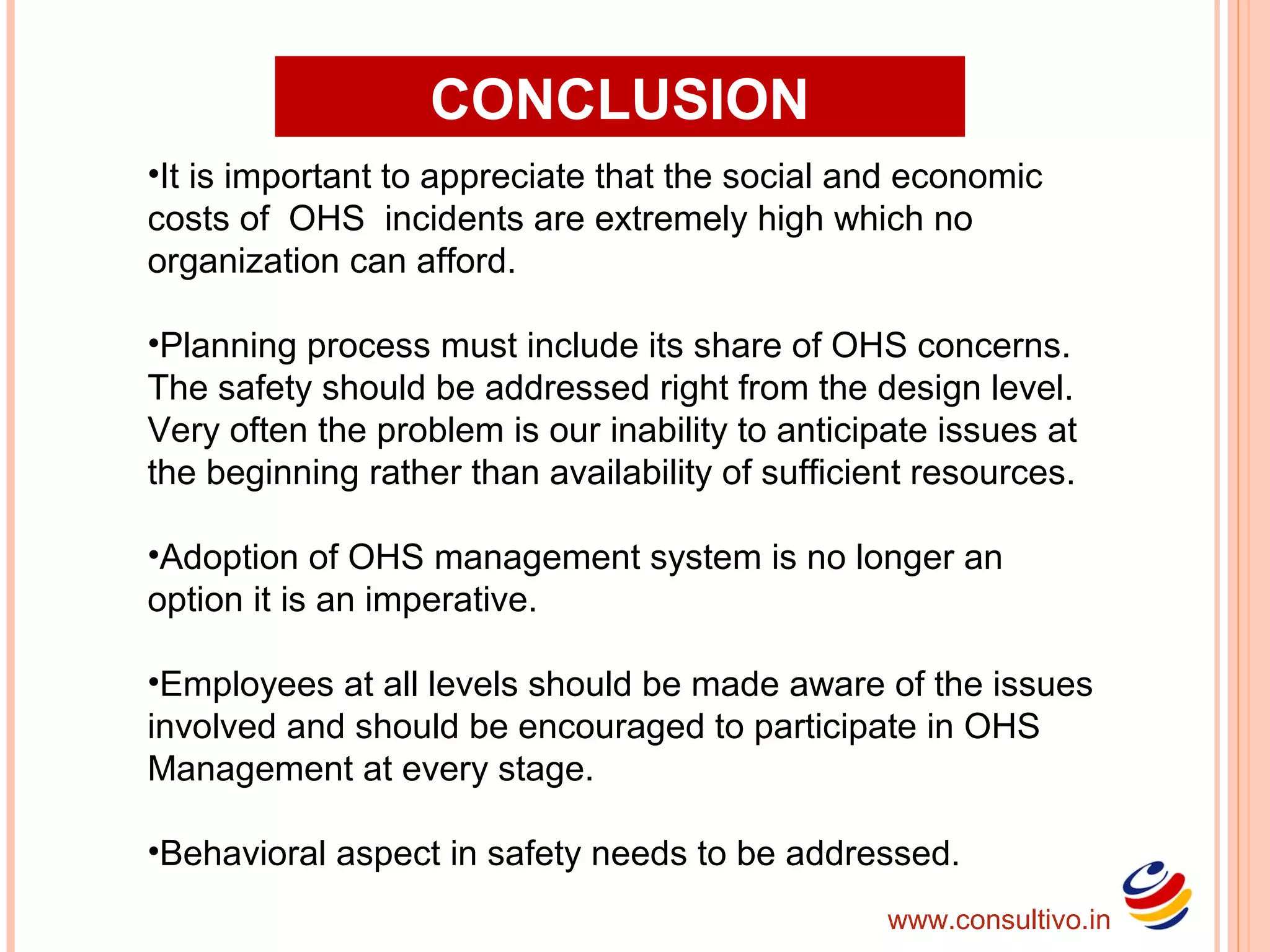 CONCLUSION

•It is important to appreciate that the social and economic costs of OHS incidents are extremely high which no organization can afford.

•Planning process must include its share of OHS concerns. The safety should be addressed right from the design level. Very often the problem is our inability to anticipate issues at the beginning rather than availability of sufficient resources.

•Adoption of OHS management system is no longer an option it is an imperative.

•Employees at all levels should be made aware of the issues involved and should be encouraged to participate in OHS Management at every stage.

•Behavioral aspect in safety needs to be addressed.

www.consultivo.in